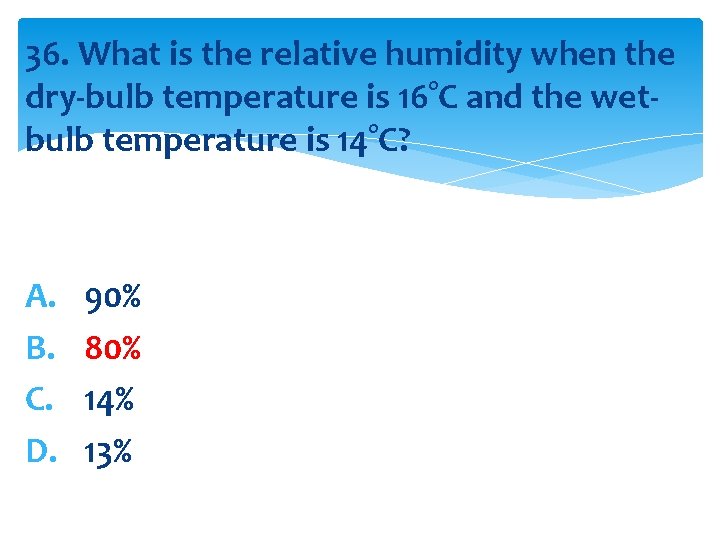 36. What is the relative humidity when the dry-bulb temperature is 16°C and the wet-bulb temperature is 14°C?

A. 90%
B. 80%
C. 14%
D. 13%